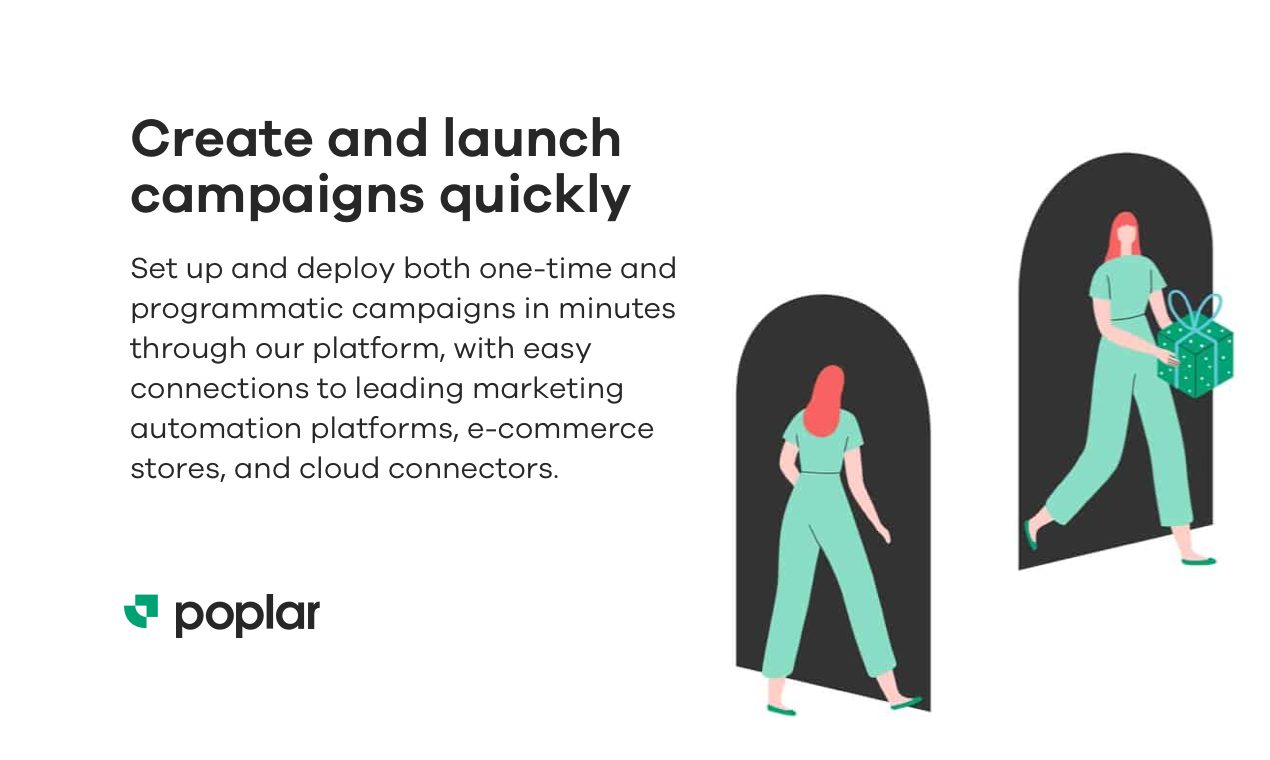 Create and launch campaigns quickly

Set up and deploy both one-time and programmatic campaigns in minutes through our platform, with easy connections to leading marketing automation platforms, e-commerce stores, and cloud connectors.

poplar